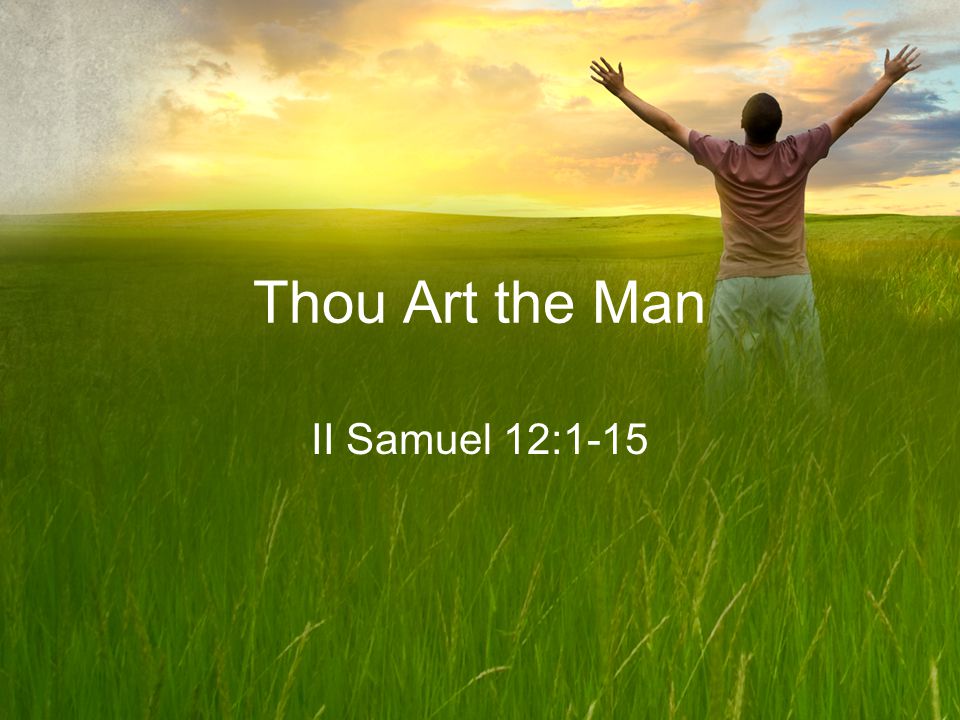 Thou Art the Man

II Samuel 12:1-15